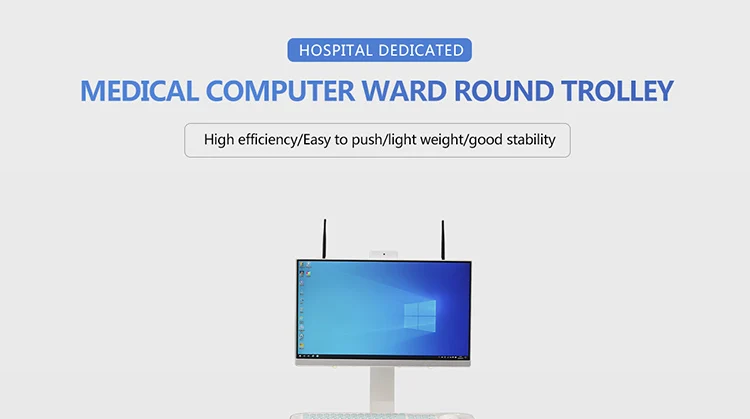 HOSPITAL DEDICATED

MEDICAL COMPUTER WARD ROUND TROLLEY

High efficiency/Easy to push/light weight/good stability